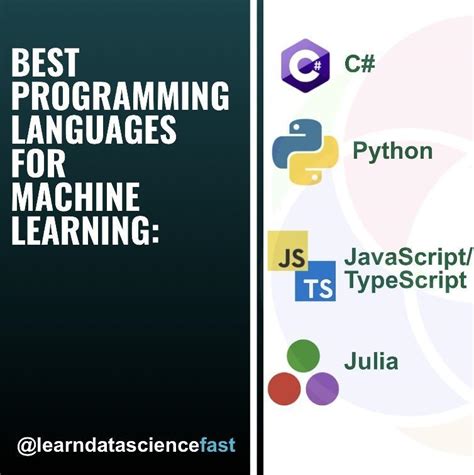 BEST PROGRAMMING LANGUAGES FOR MACHINE LEARNING:

@learndatasciencefast

C#

C#

Python

JS

TS

JavaScript/ TypeScript

Julia